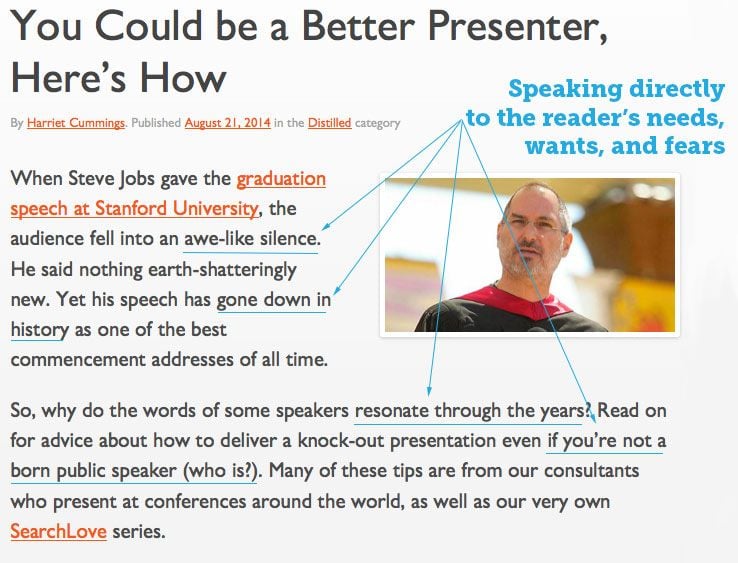 You Could be a Better Presenter, Here's How

By Harriet Cummings. Published August 21, 2014 in the Distilled category

Speaking directly to the reader's needs, wants, and fears

When Steve Jobs gave the graduation speech at Stanford University, the audience fell into an awe-like silence. He said nothing earth-shatteringly new. Yet his speech has gone down in history as one of the best commencement addresses of all time.

So, why do the words of some speakers resonate through the years? Read on for advice about how to deliver a knock-out presentation even if you're not a born public speaker (who is?). Many of these tips are from our consultants who present at conferences around the world, as well as our very own SearchLove series.